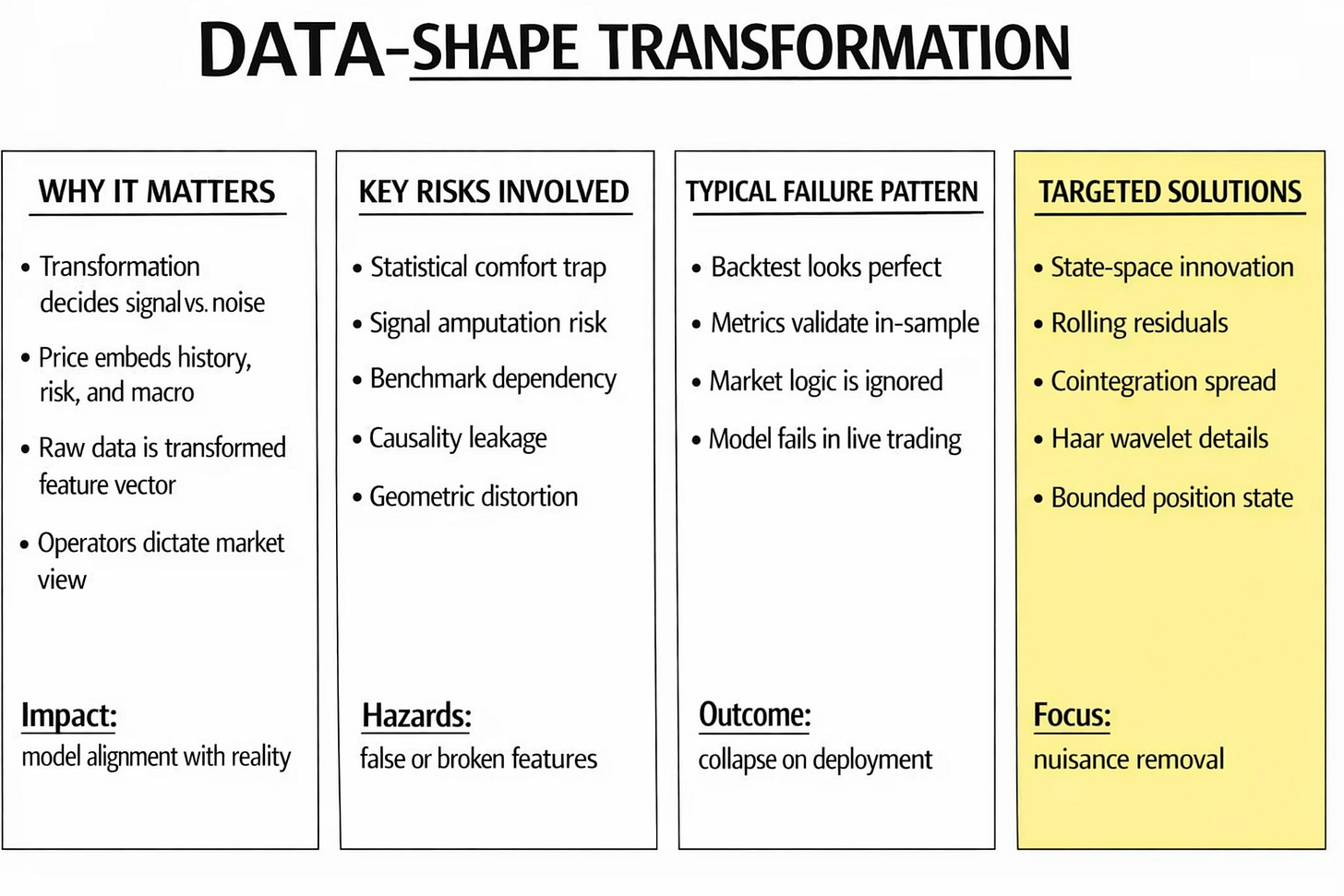 DATA-SHAPE TRANSFORMATION

WHY IT MATTERS

• Transformation decides signal vs. noise
• Price embeds history, risk, and macro
• Raw data is transformed feature vector
• Operators dictate market view

Impact:
model alignment with reality

KEY RISKS INVOLVED

• Statistical comfort trap
• Signal amputation risk
• Benchmark dependency
• Causality leakage
• Geometric distortion

Hazards:
false or broken features

TYPICAL FAILURE PATTERN

• Backtest looks perfect
• Metrics validate in-sample
• Market logic is ignored
• Model fails in live trading

Outcome:
collapse on deployment

TARGETED SOLUTIONS

• State-space innovation
• Rolling residuals
• Cointegration spread
• Haar wavelet details
• Bounded position state

Focus:
nuisance removal